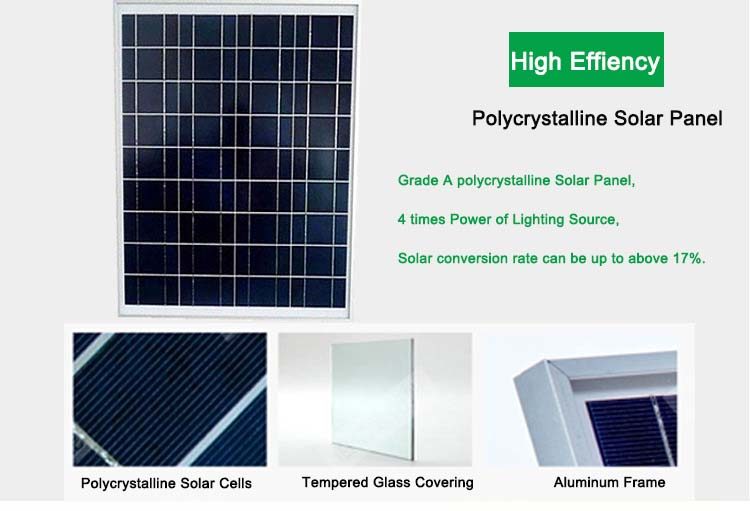 High Effiency

Polycrystalline Solar Panel

Grade A polycrystalline Solar Panel,

4 times Power of Lighting Source,

Solar conversion rate can be up to above 17%.

Polycrystalline Solar Cells

Tempered Glass Covering

Aluminum Frame